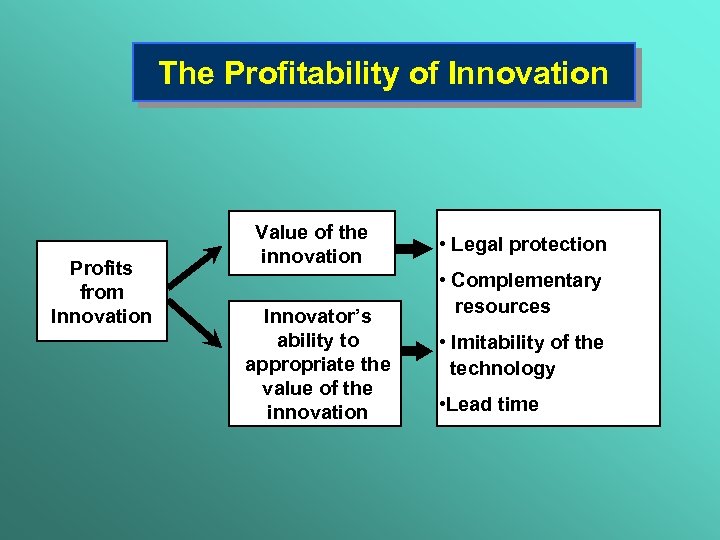 The Profitability of Innovation

Profits from Innovation

Value of the innovation

Innovator's ability to appropriate the value of the innovation

• Legal protection

• Complementary resources

• Imitability of the technology

•Lead time